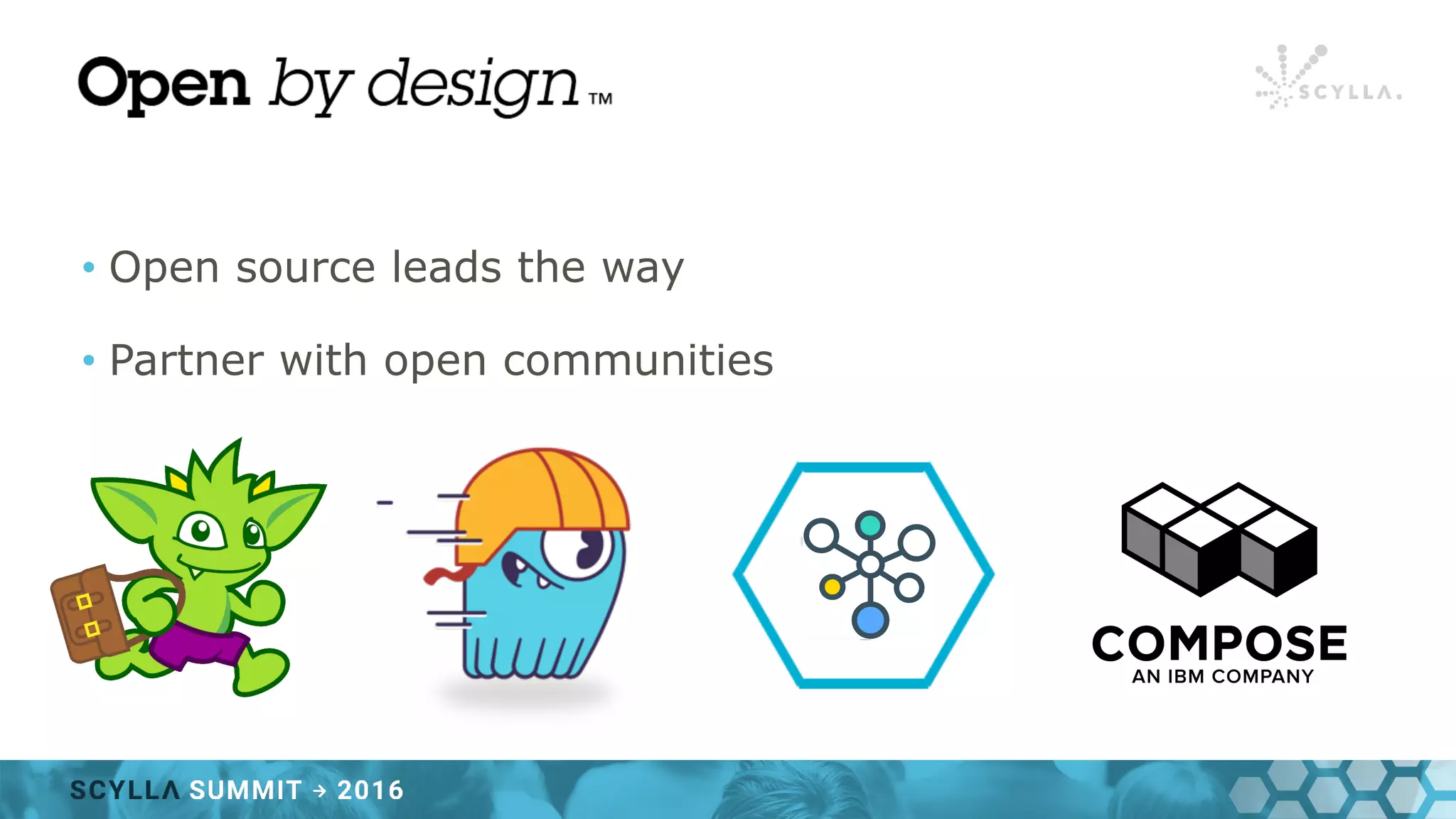 Open by design™

SCYLLA.

• Open source leads the way

• Partner with open communities

COMPOSE
AN IBM COMPANY

SCYLLA SUMMIT → 2016